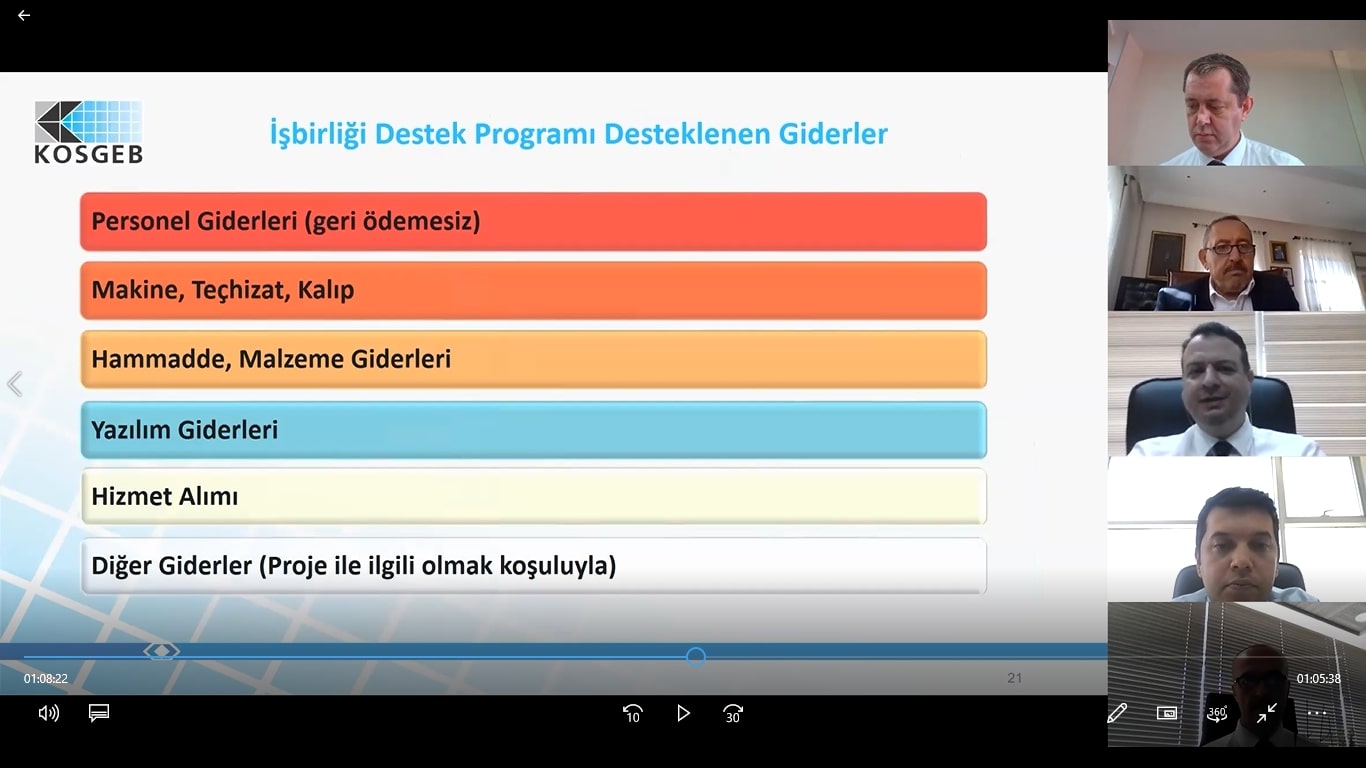 KOSGEB

İşbirliği Destek Programı Desteklenen Giderler

Personel Giderleri (geri ödemesiz)

Makine, Teçhizat, Kalıp

Hammadde, Malzeme Giderleri

Yazılım Giderleri

Hizmet Alımı

Diğer Giderler (Proje ile ilgili olmak koşuluyla)

21

01:08:22

01:05:38

10

30

360°